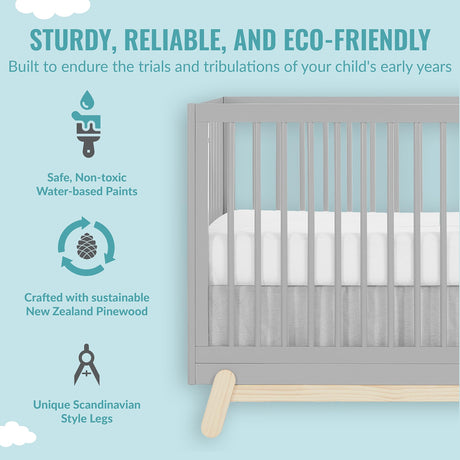 STURDY, RELIABLE, AND ECO-FRIENDLY
Built to endure the trials and tribulations of your child's early years

Safe, Non-toxic Water-based Paints

Crafted with sustainable New Zealand Pinewood

Unique Scandinavian Style Legs